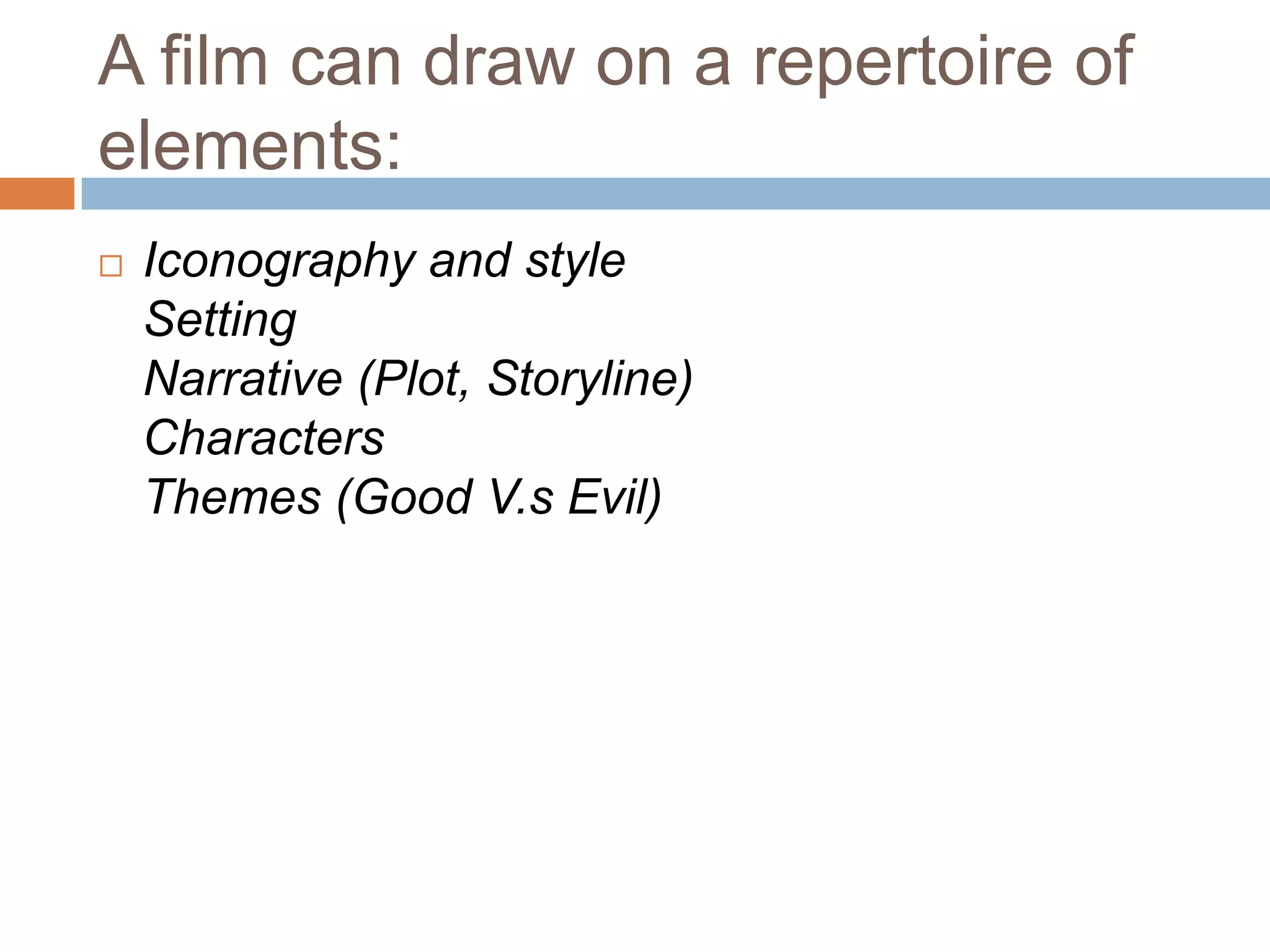 A film can draw on a repertoire of elements:

Iconography and style
Setting
Narrative (Plot, Storyline)
Characters
Themes (Good V.s Evil)